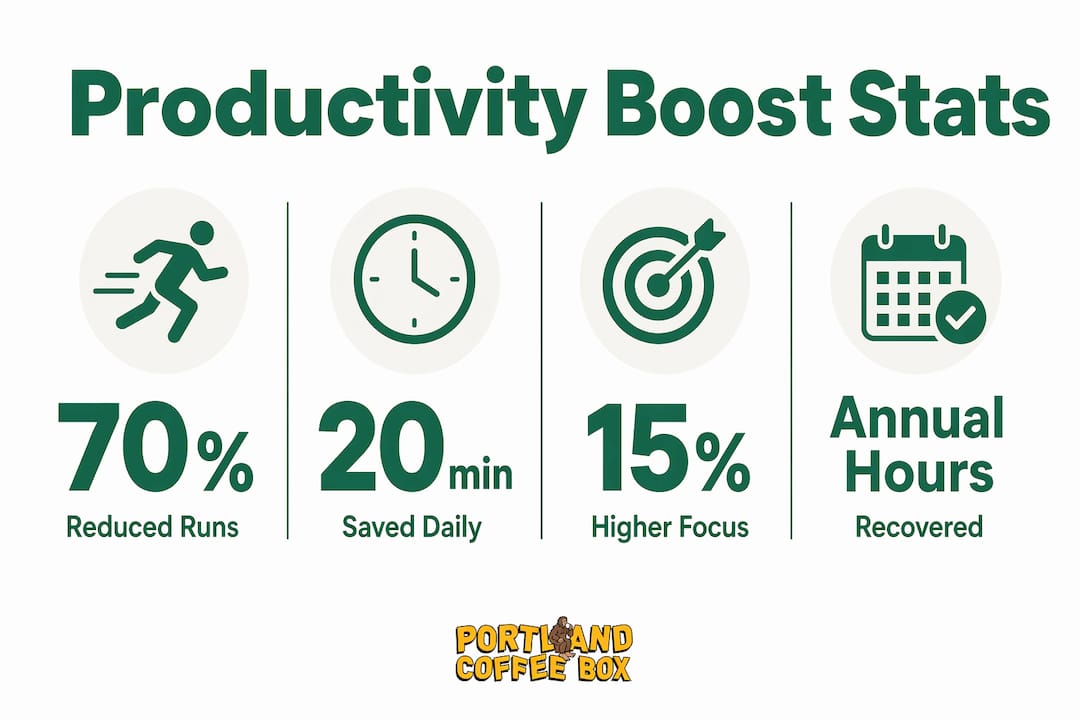 Productivity Boost Stats

70%
Reduced Runs

20min
Saved Daily

15%
Higher Focus

Annual Hours
Recovered

PORTLAND
COFFEE BOX